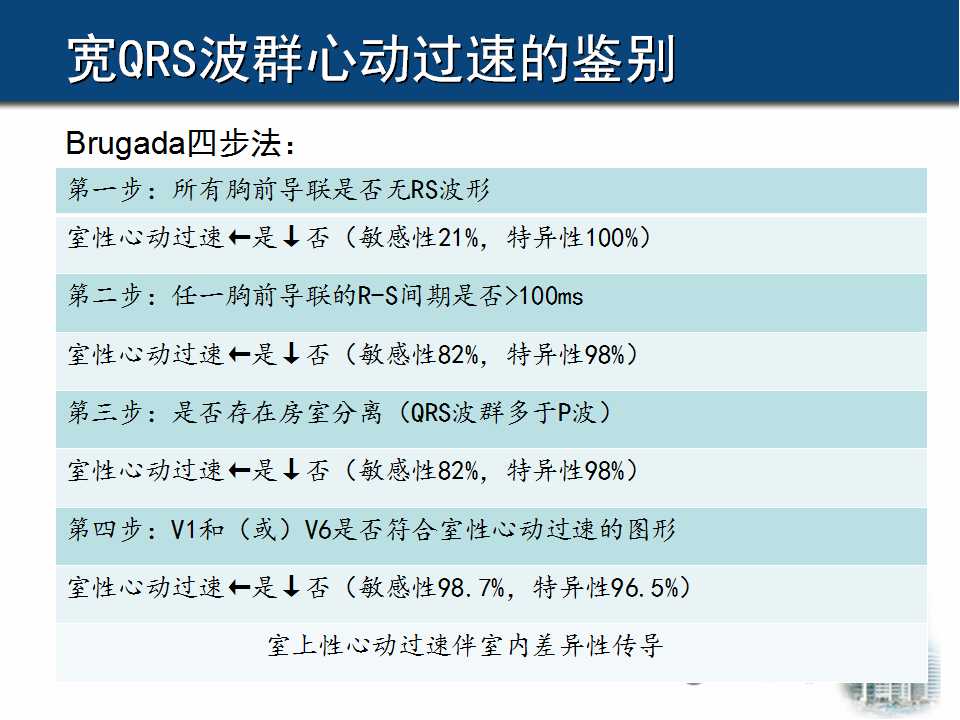 宽QRS波群心动过速的鉴别

Brugada四步法：

| 第一步：所有胸前导联是否无RS波形 |
|---|
| 室性心动过速←是↓否（敏感性21%，特异性100%） |
| 第二步：任一胸前导联的R-S间期是否>100ms |
| 室性心动过速←是↓否（敏感性82%，特异性98%） |
| 第三步：是否存在房室分离（QRS波群多于P波） |
| 室性心动过速←是↓否（敏感性82%，特异性98%） |
| 第四步：V1和（或）V6是否符合室性心动过速的图形 |
| 室性心动过速←是↓否（敏感性98.7%，特异性96.5%） |
| 室上性心动过速伴室内差异性传导 |